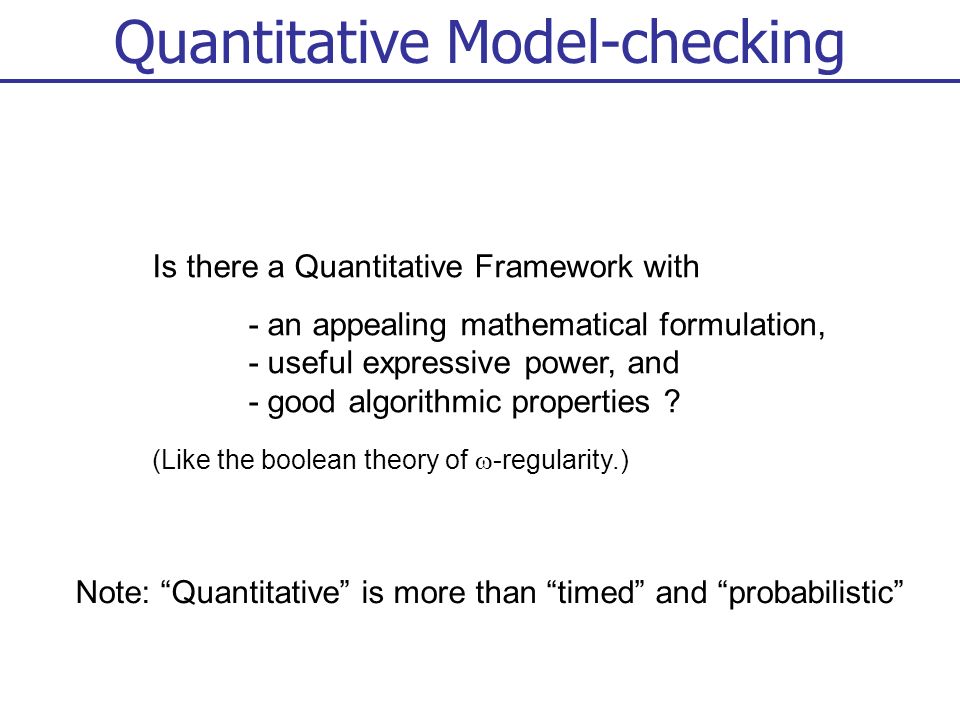 Quantitative Model-checking

Is there a Quantitative Framework with

- an appealing mathematical formulation,
- useful expressive power, and
- good algorithmic properties ?

(Like the boolean theory of $\omega$-regularity.)

Note: “Quantitative” is more than “timed” and “probabilistic”